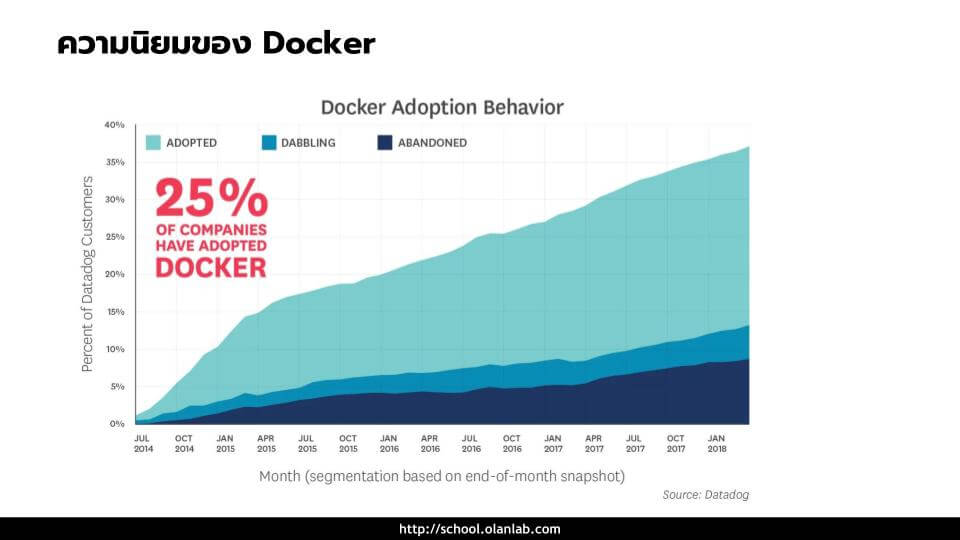 ความนิยมของ Docker

Docker Adoption Behavior

ADOPTED
DABBLING
ABANDONED

25%
OF COMPANIES HAVE ADOPTED DOCKER

Percent of Datadog Customers

40%
35%
30%
25%
20%
15%
10%
5%
0%

JUL 2014
OCT 2014
JAN 2015
APR 2015
JUL 2015
OCT 2015
JAN 2016
APR 2016
JUL 2016
OCT 2016
JAN 2017
APR 2017
JUL 2017
OCT 2017
JAN 2018

Month (segmentation based on end-of-month snapshot)

Source: Datadog

http://school.olanlab.com